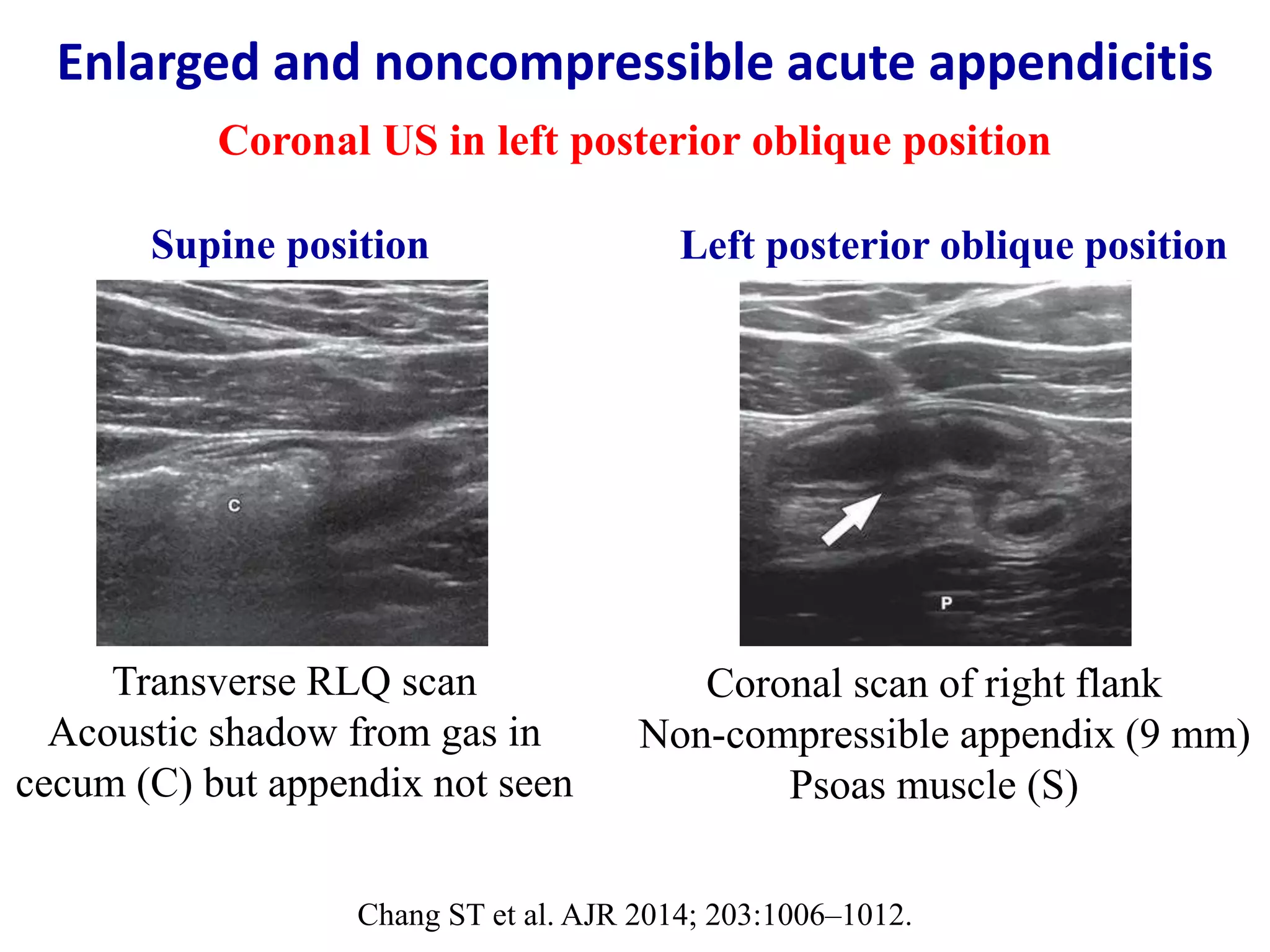 Enlarged and noncompressible acute appendicitis

Coronal US in left posterior oblique position

Supine position

C

Transverse RLQ scan
Acoustic shadow from gas in cecum (C) but appendix not seen

Left posterior oblique position

P

Coronal scan of right flank
Non-compressible appendix (9 mm)
Psoas muscle (S)

Chang ST et al. AJR 2014; 203:1006–1012.